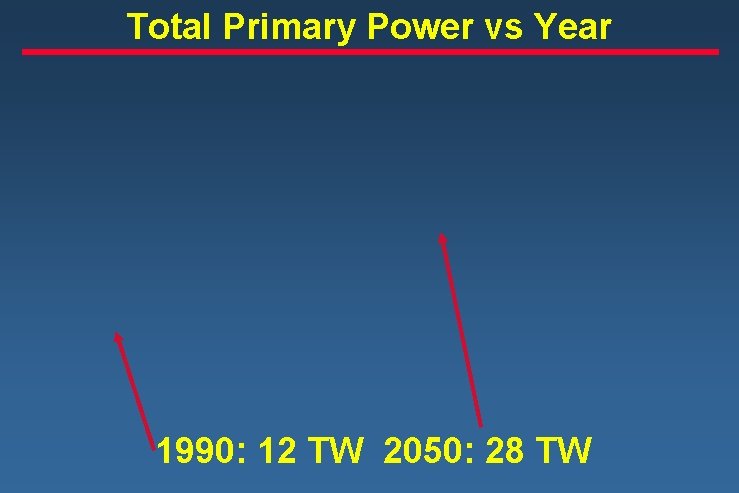 Total Primary Power vs Year

1990: 12 TW 2050: 28 TW